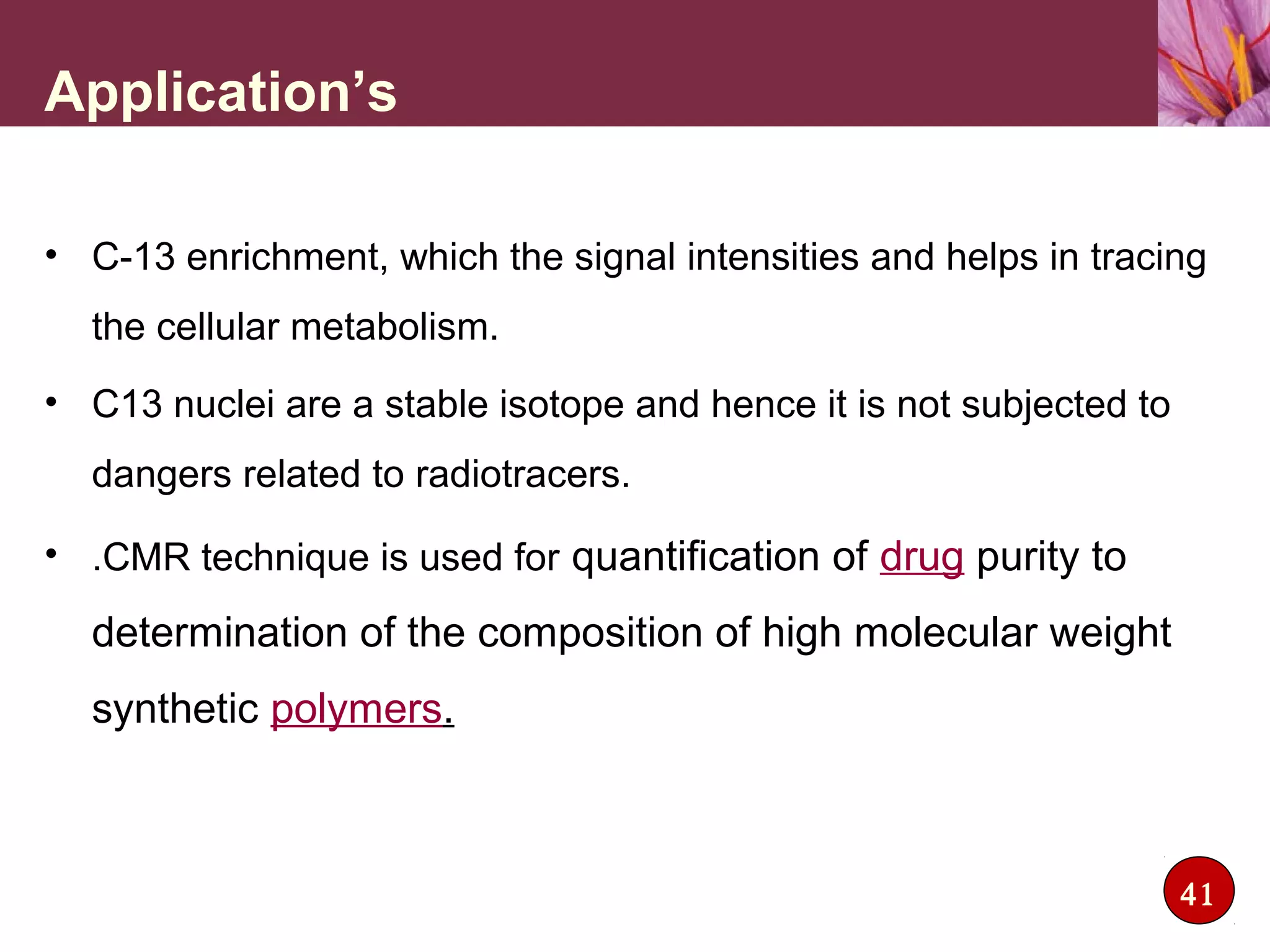 Application’s

• C-13 enrichment, which the signal intensities and helps in tracing the cellular metabolism.

• C13 nuclei are a stable isotope and hence it is not subjected to dangers related to radiotracers.

• .CMR technique is used for quantification of drug purity to determination of the composition of high molecular weight synthetic polymers.

41